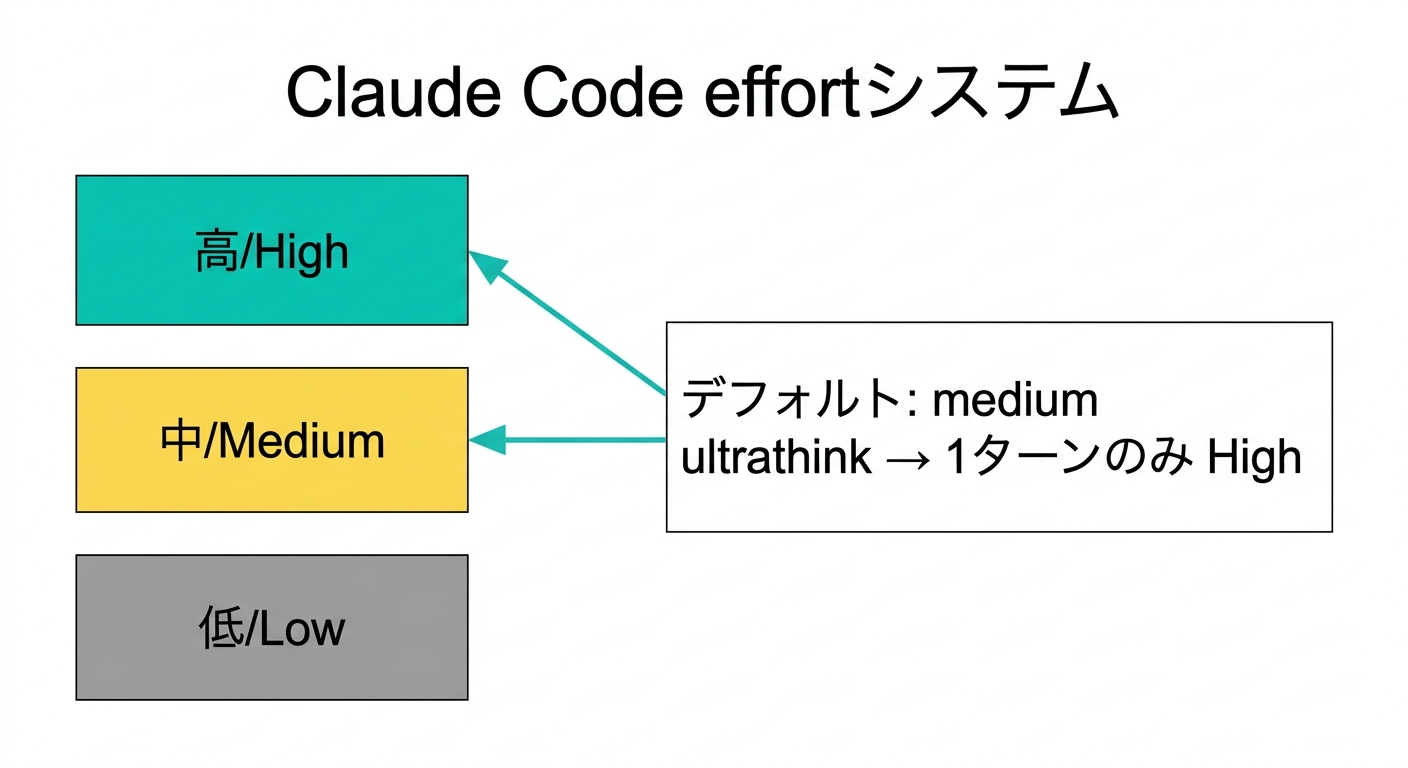 Claude Code effortシステム

高/High

中/Medium

低/Low

デフォルト: medium
ultrathink → 1ターンのみ High